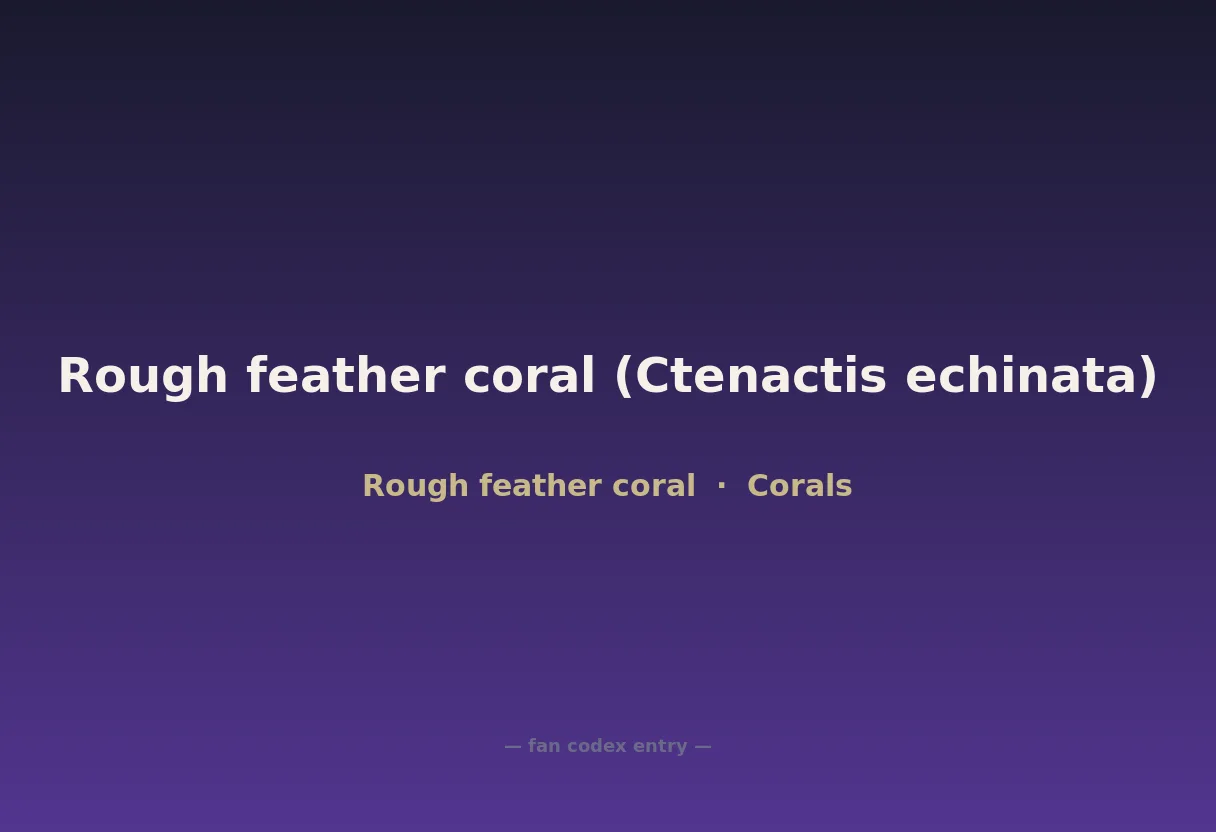 Rough feather coral (Ctenactis echinata)

Rough feather coral · Corals

— fan codex entry —